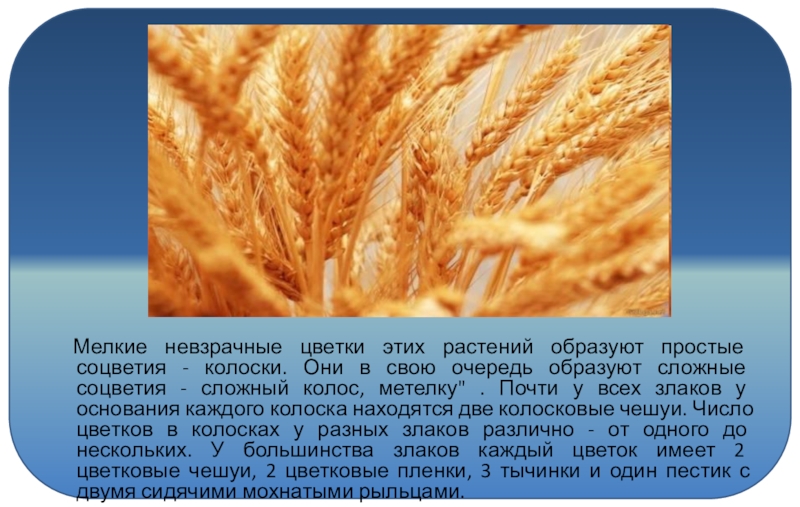 Мелкие невзрачные цветки этих растений образуют простые соцветия - колоски. Они в свою очередь образуют сложные соцветия - сложный колос, метелку" . Почти у всех злаков у основания каждого колоска находятся две колосковые чешуи. Число цветков в колосках у разных злаков различно - от одного до нескольких. У большинства злаков каждый цветок имеет 2 цветковые чешуи, 2 цветковые пленки, 3 тычинки и один пестик с двумя сидячими мохнатыми рыльцами.